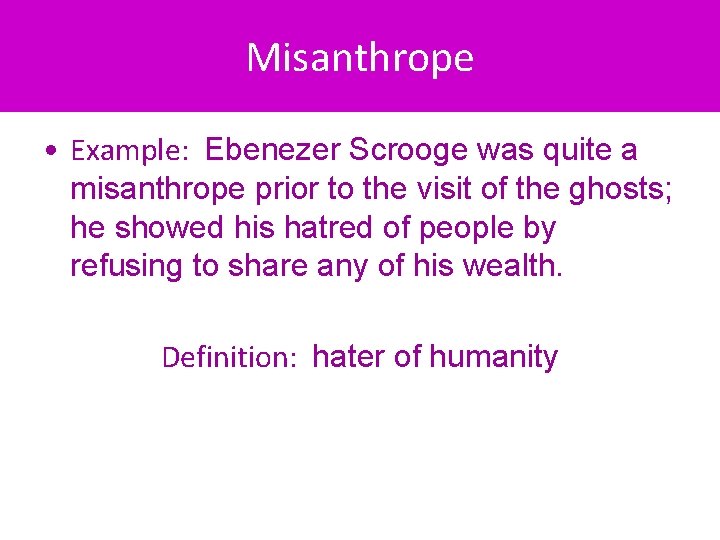 Misanthrope

• Example: Ebenezer Scrooge was quite a misanthrope prior to the visit of the ghosts; he showed his hatred of people by refusing to share any of his wealth.

Definition: hater of humanity